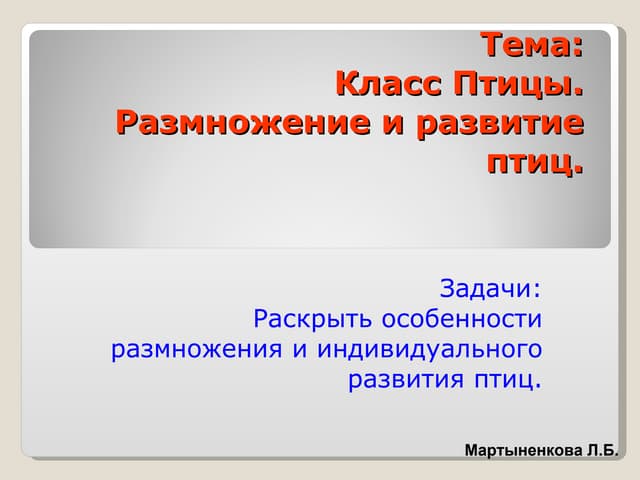 Тема:
Класс Птицы.
Размножение и развитие птиц.

Задачи:
Раскрыть особенности размножения и индивидуального развития птиц.

Мартыненкова Л.Б.